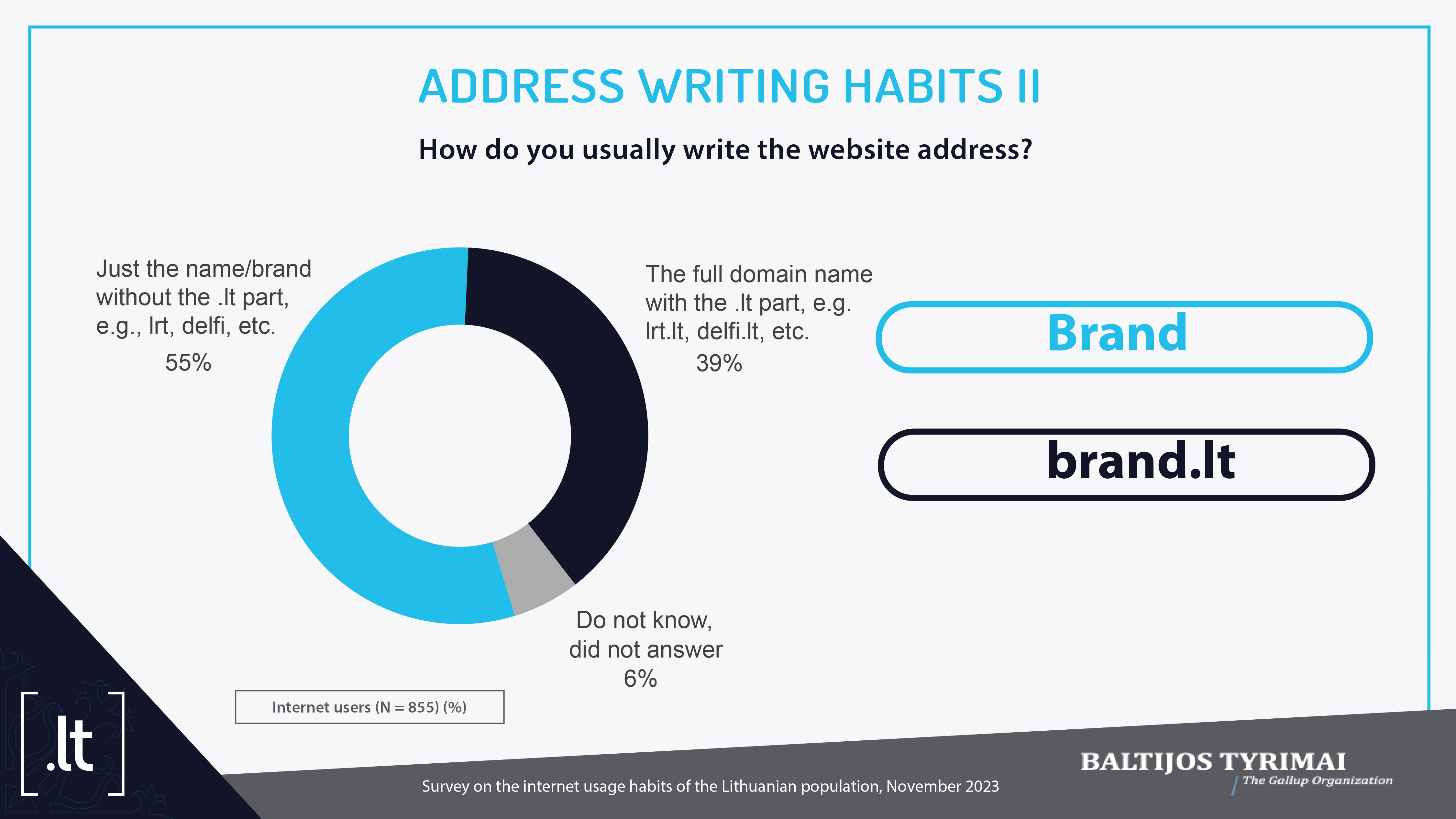 ADDRESS WRITING HABITS II

How do you usually write the website address?

Just the name/brand without the .lt part, e.g., lrt, delfi, etc.
55%

The full domain name with the .lt part, e.g. lrt.lt, delfi.lt, etc.
39%

Do not know, did not answer
6%

Brand

brand.lt

Internet users (N = 855) (%)

[.lt]

Survey on the internet usage habits of the Lithuanian population, November 2023

BALTIJOS TYRIMAI
The Gallup Organization